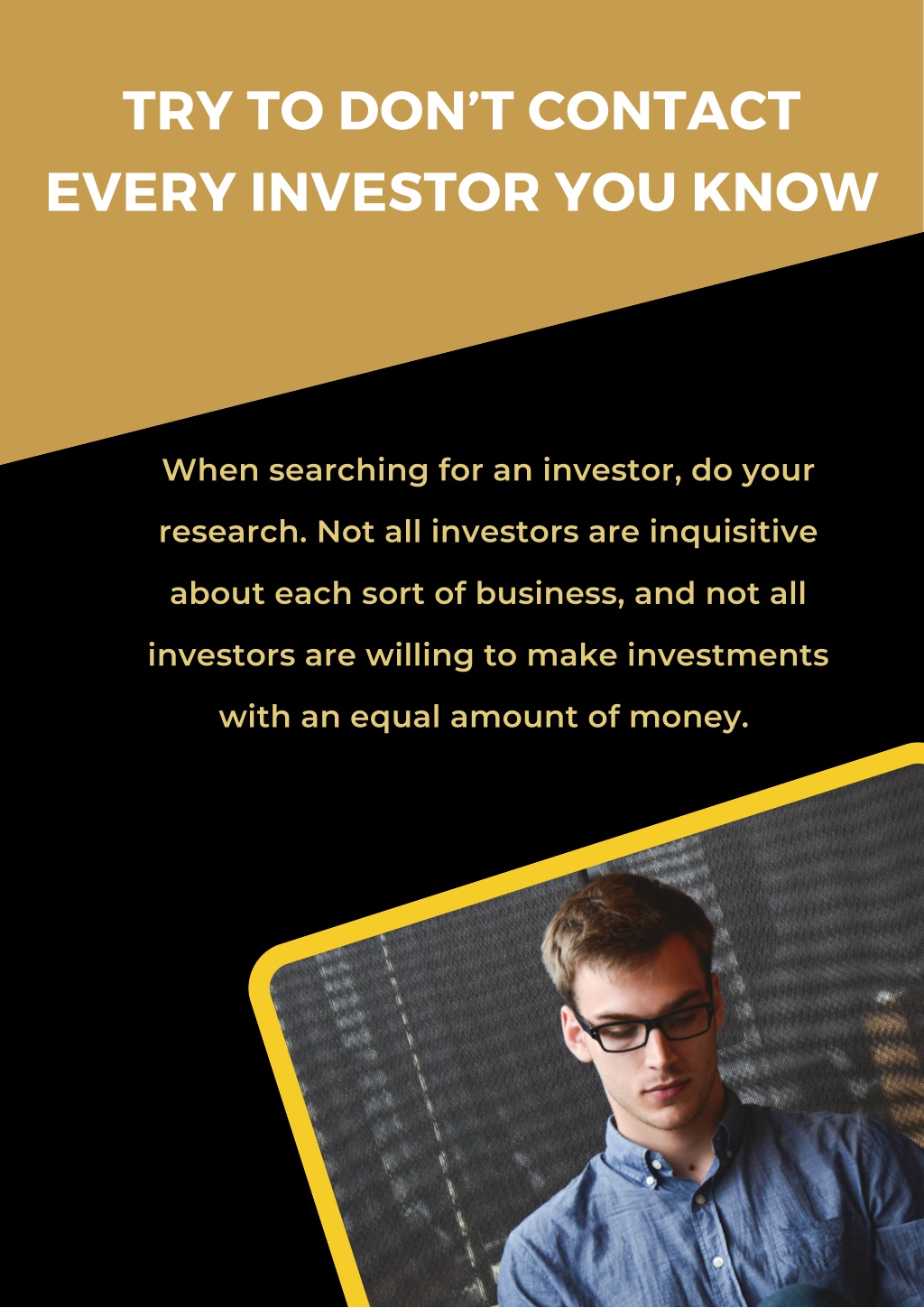 TRY TO DON’T CONTACT EVERY INVESTOR YOU KNOW

When searching for an investor, do your research. Not all investors are inquisitive about each sort of business, and not all investors are willing to make investments with an equal amount of money.